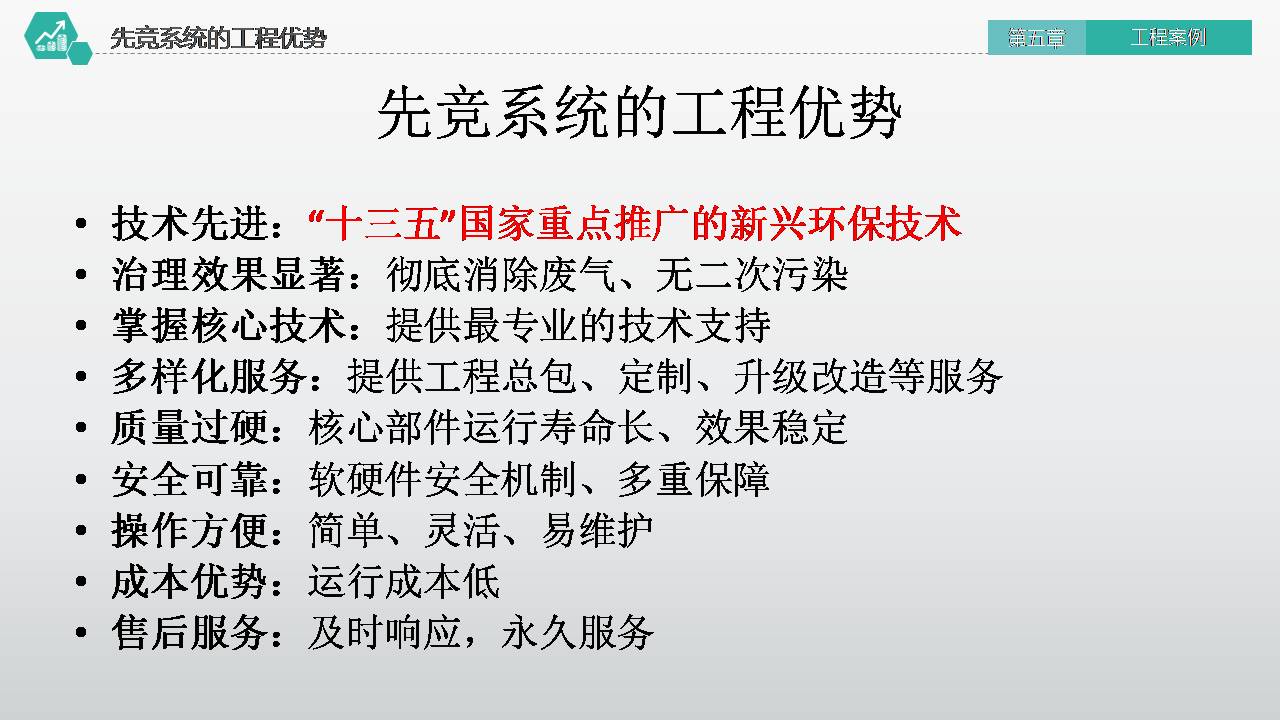 先竞系统的工程优势

第五章 工程案例

先竞系统的工程优势

• 技术先进：“十三五”国家重点推广的新兴环保技术
• 治理效果显著：彻底消除废气、无二次污染
• 掌握核心技术：提供最专业的技术支持
• 多样化服务：提供工程总包、定制、升级改造等服务
• 质量过硬：核心部件运行寿命长、效果稳定
• 安全可靠：软硬件安全机制、多重保障
• 操作方便：简单、灵活、易维护
• 成本优势：运行成本低
• 售后服务：及时响应，永久服务